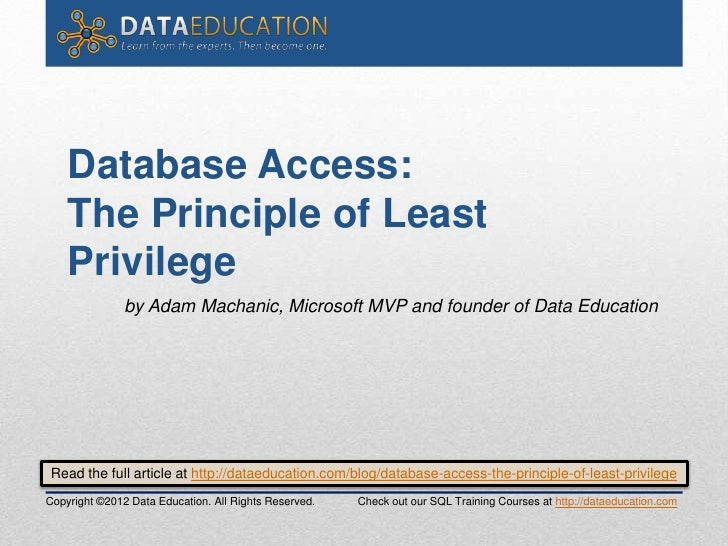 DATAEDUCATION
Learn from the experts. Then become one.

Database Access: The Principle of Least Privilege

by Adam Machanic, Microsoft MVP and founder of Data Education

Read the full article at http://dataeducation.com/blog/database-access-the-principle-of-least-privilege

Copyright ©2012 Data Education. All Rights Reserved.

Check out our SQL Training Courses at http://dataeducation.com